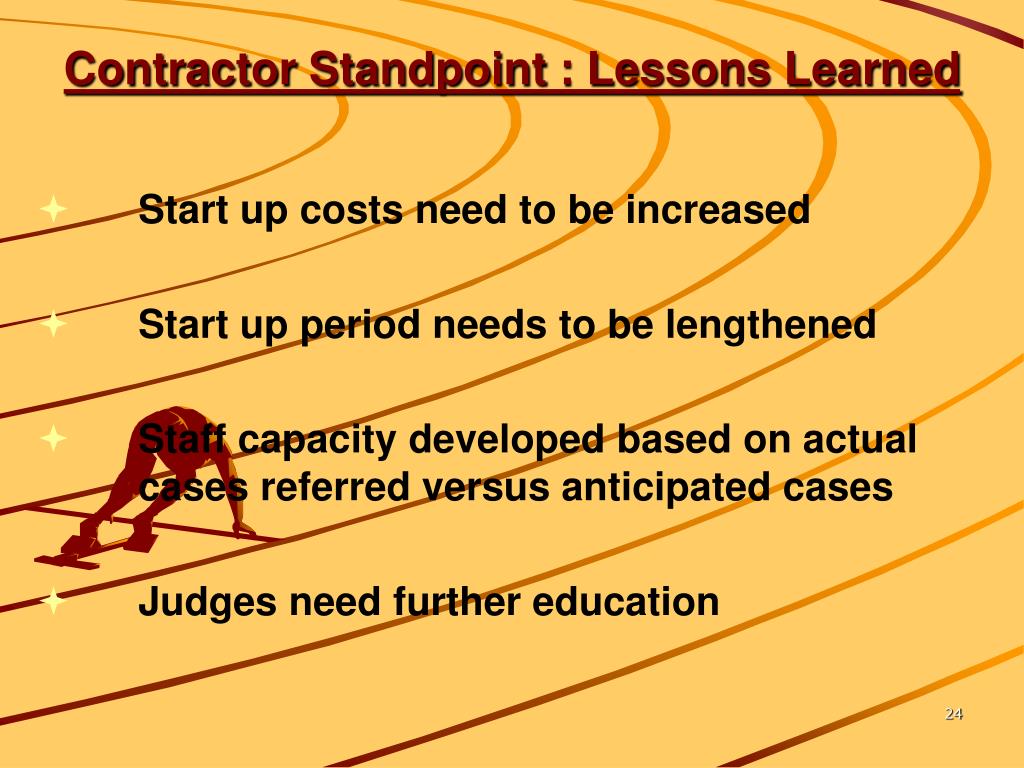 Contractor Standpoint : Lessons Learned

Start up costs need to be increased

Start up period needs to be lengthened

Staff capacity developed based on actual cases referred versus anticipated cases

Judges need further education

24